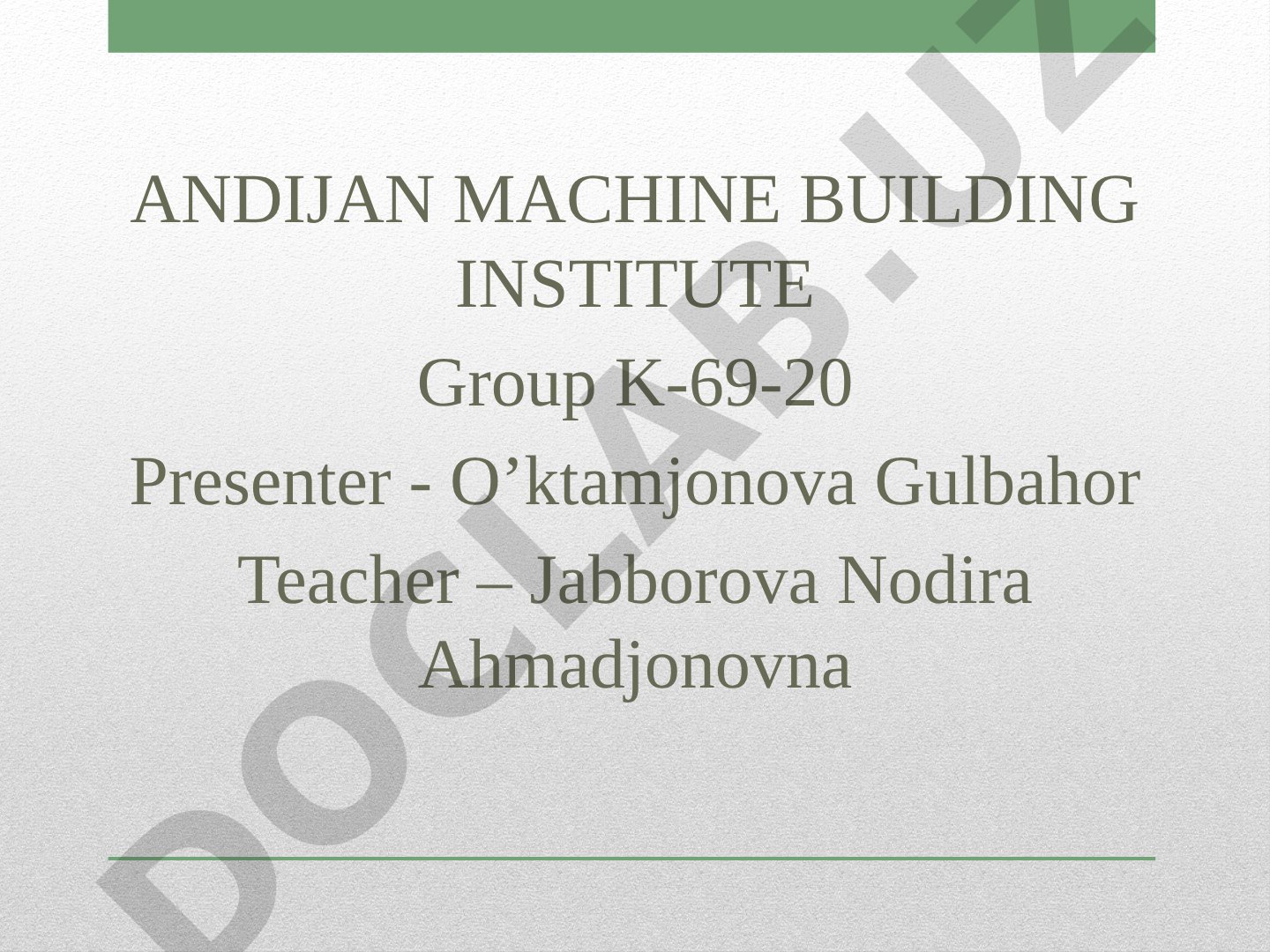 ANDIJAN MACHINE BUILDING INSTITUTE

Group K-69-20

Presenter - O’ktamjonova Gulbahor

Teacher – Jabborova Nodira Ahmadjonovna

DOCLAB.UZ